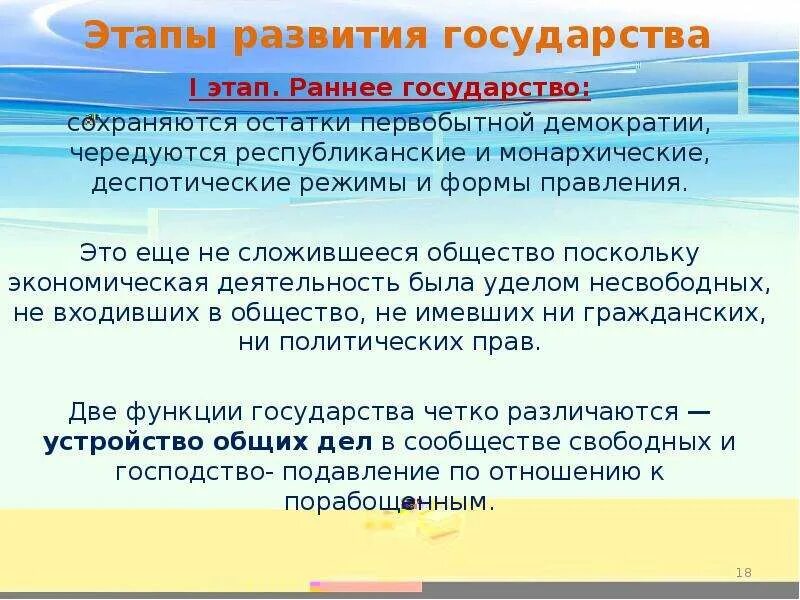 Этапы развития государства

I этап. Раннее государство:
сохраняются остатки первобытной демократии, чередуются республиканские и монархические, деспотические режимы и формы правления.

Это еще не сложившееся общество поскольку экономическая деятельность была уделом несвободных, не входивших в общество, не имевших ни гражданских, ни политических прав.

Две функции государства четко различаются — устройство общих дел в сообществе свободных и господство- подавление по отношению к порабощенным.

18